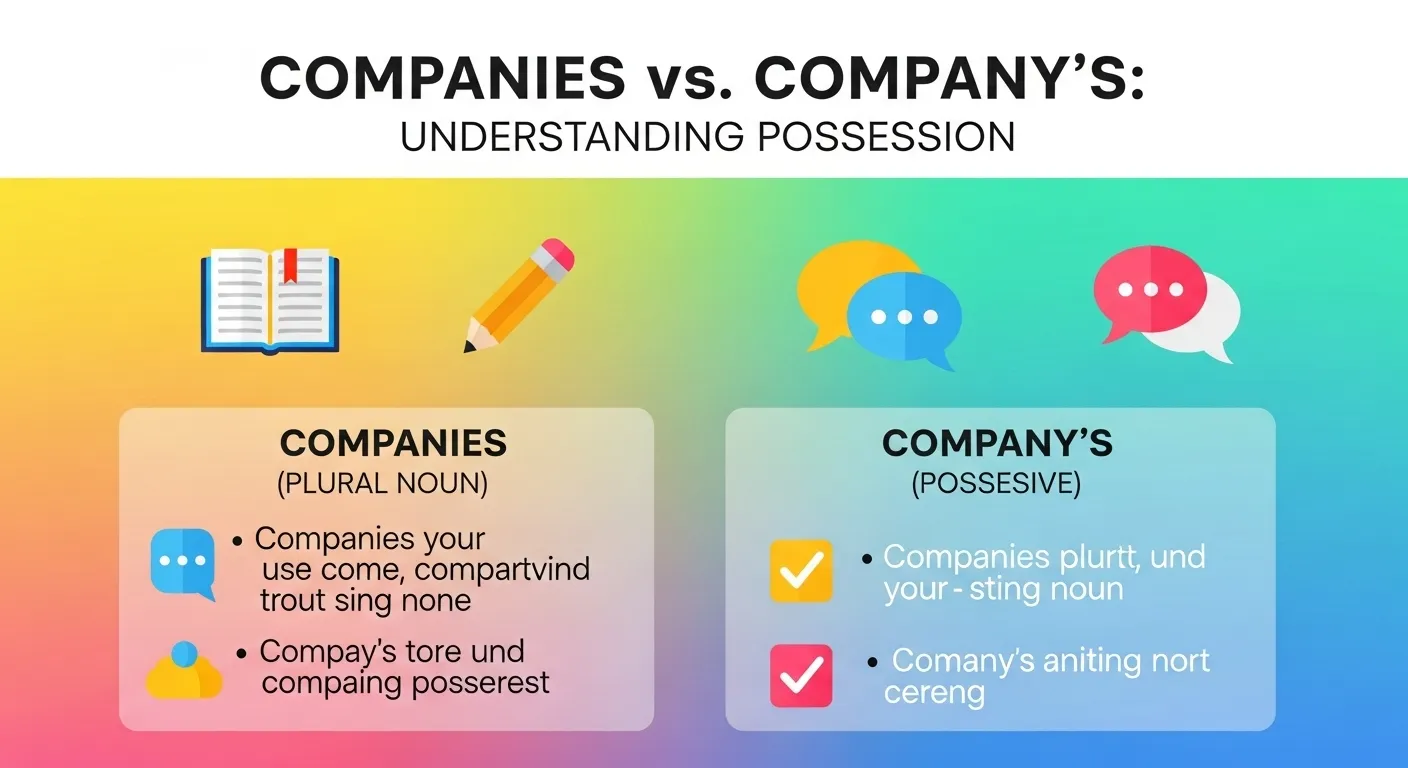 COMPANIES vs. COMPANY'S:
UNDERSTANDING POSSESSION

COMPANIES
(PLURAL NOUN)

• Companies your use come, compartvind trout sing none

• Compay's tore und compaing posserest

COMPANY'S
(POSSESIVE)

• Companies plurtt, und your - sting noun

• Comany's aniting nort cereng